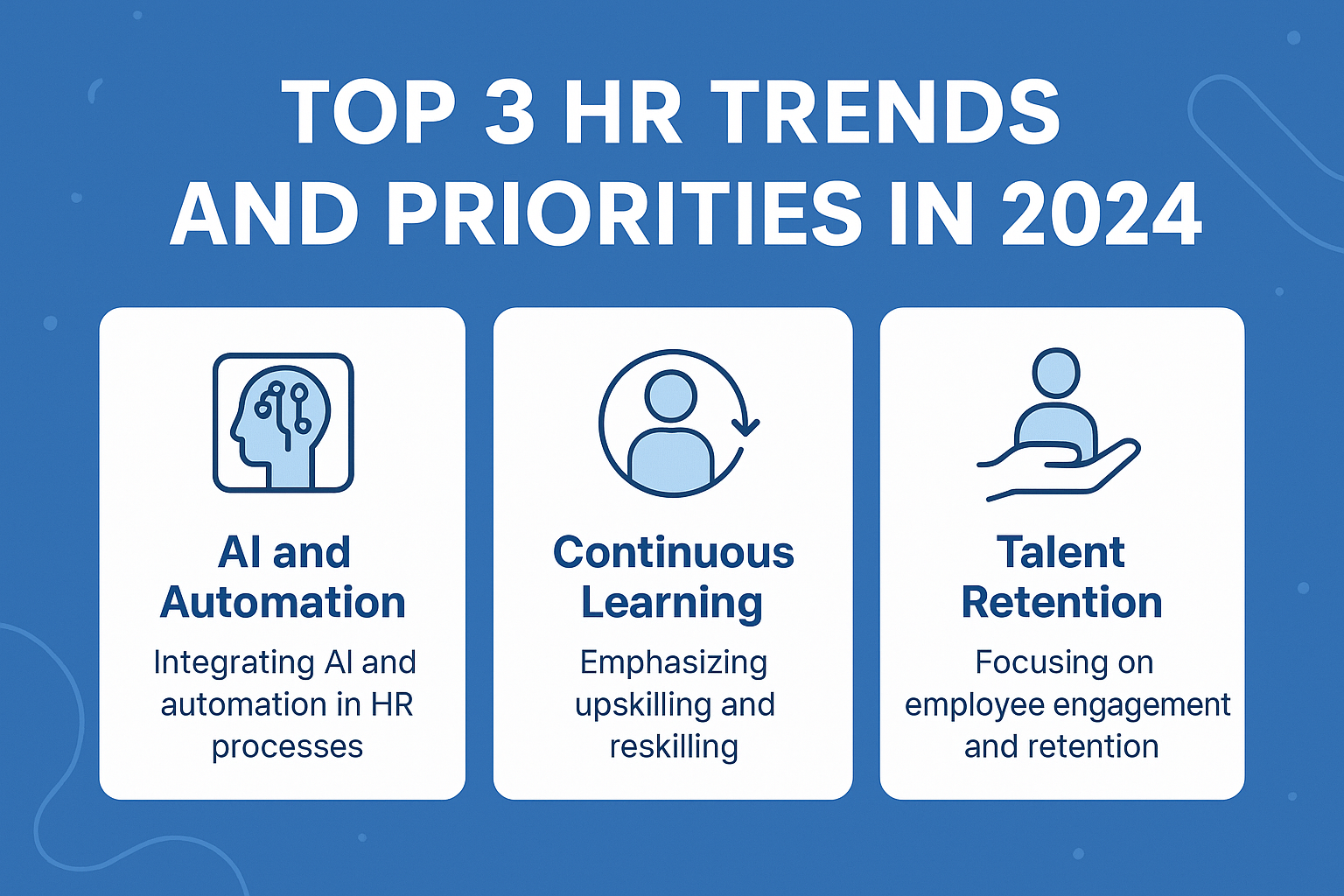 TOP 3 HR TRENDS AND PRIORITIES IN 2024

AI and Automation

Integrating AI and automation in HR processes

Continuous Learning

Emphasizing upskilling and reskilling

Talent Retention

Focusing on employee engagement and retention